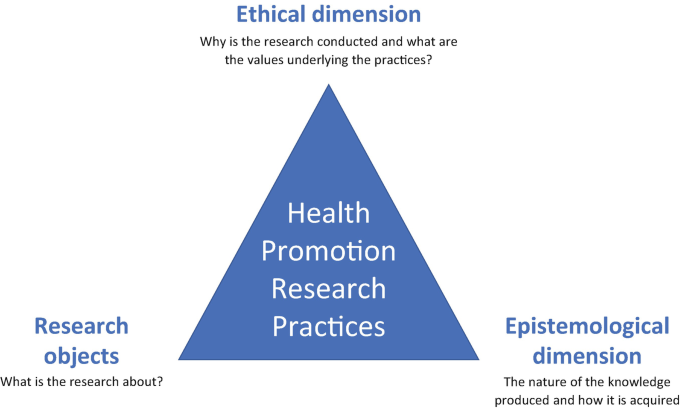 Ethical dimension

Why is the research conducted and what are the values underlying the practices?

Health Promotion Research Practices

Research objects

What is the research about?

Epistemological dimension

The nature of the knowledge produced and how it is acquired